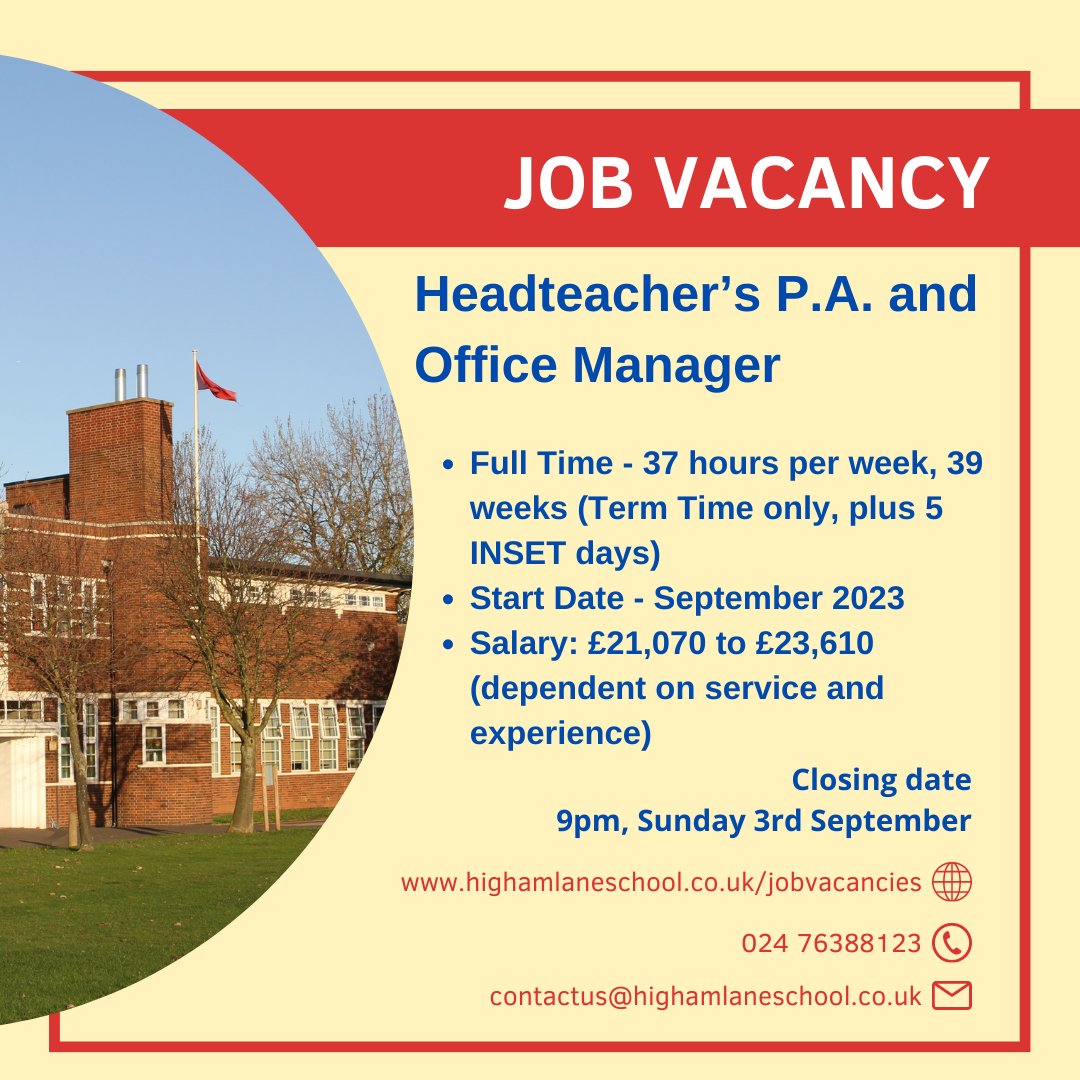 JOB VACANCY

Headteacher's P.A. and Office Manager

- Full Time - 37 hours per week, 39 weeks (Term Time only, plus 5 INSET days)
- Start Date - September 2023
- Salary: £21,070 to £23,610 (dependent on service and experience)

Closing date
9pm, Sunday 3rd September

www.highamlaneschool.co.uk/jobvacancies

024 76388123

contactus@highamlaneschool.co.uk